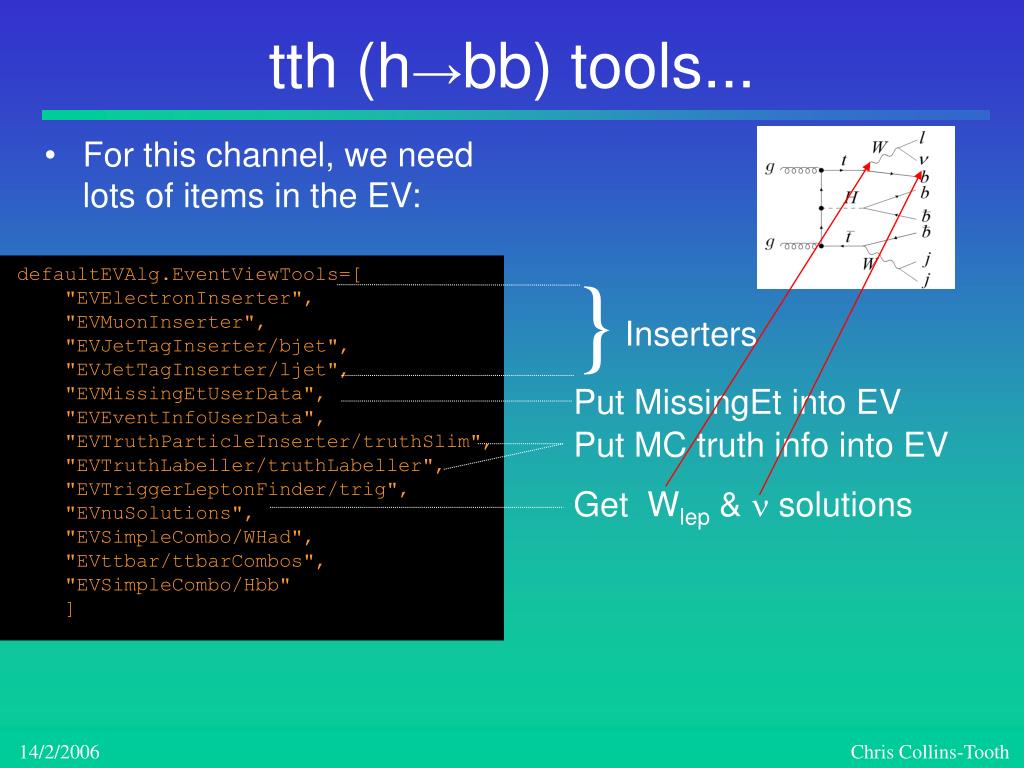 tth (h→bb) tools...

• For this channel, we need lots of items in the EV:

$g$ $t$ $W$ $l$ $\nu$ $b$ $b$ $H$ $b$ $g$ $\bar{t}$ $b$ $W$ $j$ $j$

defaultEVAlg.EventViewTools=[
"EVElectronInserter",
"EVMuonInserter",
"EVJetTagInserter/bjet",
"EVJetTagInserter/ljet",
"EVMissingEtUserData",
"EVEventInfoUserData",
"EVTruthParticleInserter/truthSlim",
"EVTruthLabeller/truthLabeller",
"EVTriggerLeptonFinder/trig",
"EVnuSolutions",
"EVSimpleCombo/WHad",
"EVttbar/ttbarCombos",
"EVSimpleCombo/Hbb"
]

} Inserters

Put MissingEt into EV

Put MC truth info into EV

Get $W_{lep}$ & $\nu$ solutions

14/2/2006

Chris Collins-Tooth